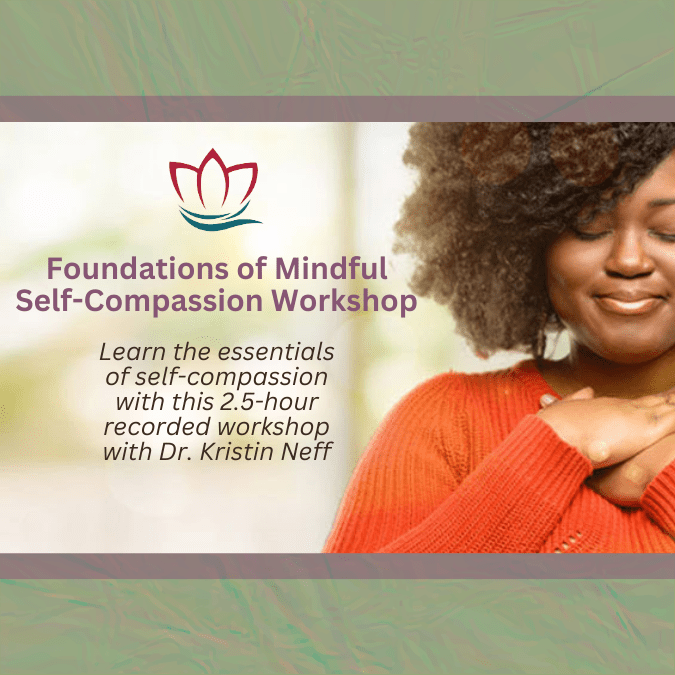 Foundations of Mindful Self-Compassion Workshop

Learn the essentials of self-compassion with this 2.5-hour recorded workshop with Dr. Kristin Neff